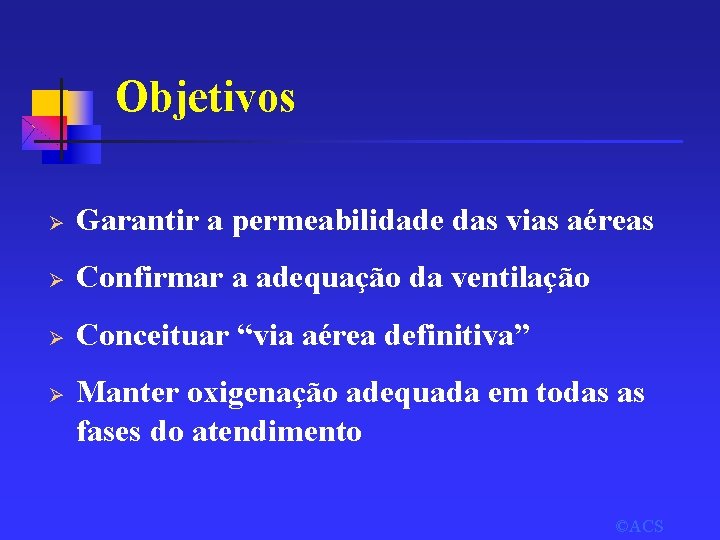 Objetivos

➢ Garantir a permeabilidade das vias aéreas

➢ Confirmar a adequação da ventilação

➢ Conceituar “via aérea definitiva”

➢ Manter oxigenação adequada em todas as fases do atendimento

©ACS